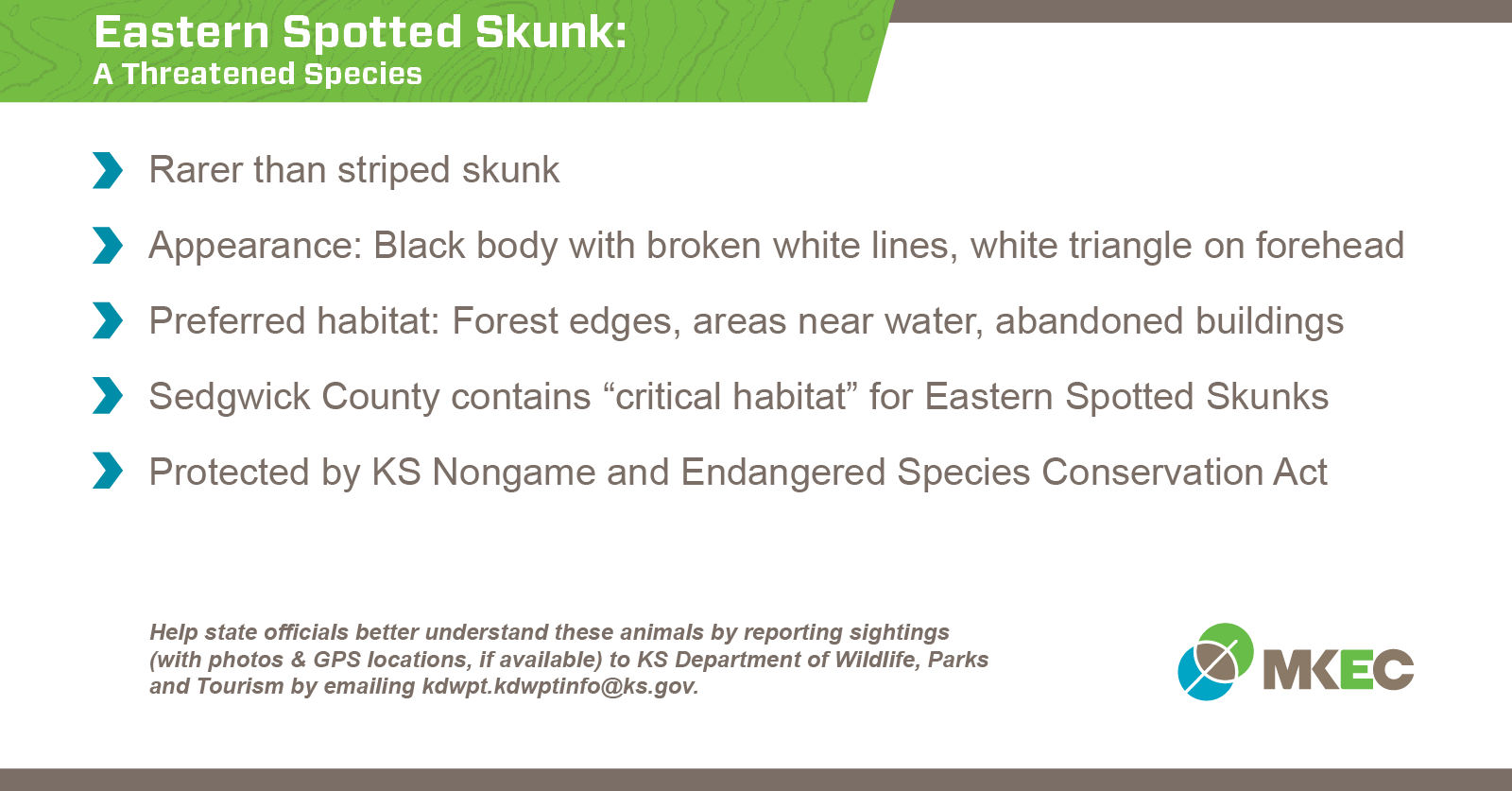 Eastern Spotted Skunk:
A Threatened Species

Rarer than striped skunk

Appearance: Black body with broken white lines, white triangle on forehead

Preferred habitat: Forest edges, areas near water, abandoned buildings

Sedgwick County contains “critical habitat” for Eastern Spotted Skunks

Protected by KS Nongame and Endangered Species Conservation Act

Help state officials better understand these animals by reporting sightings (with photos & GPS locations, if available) to KS Department of Wildlife, Parks and Tourism by emailing kdwpt.kdwptinfo@ks.gov.

MKEC